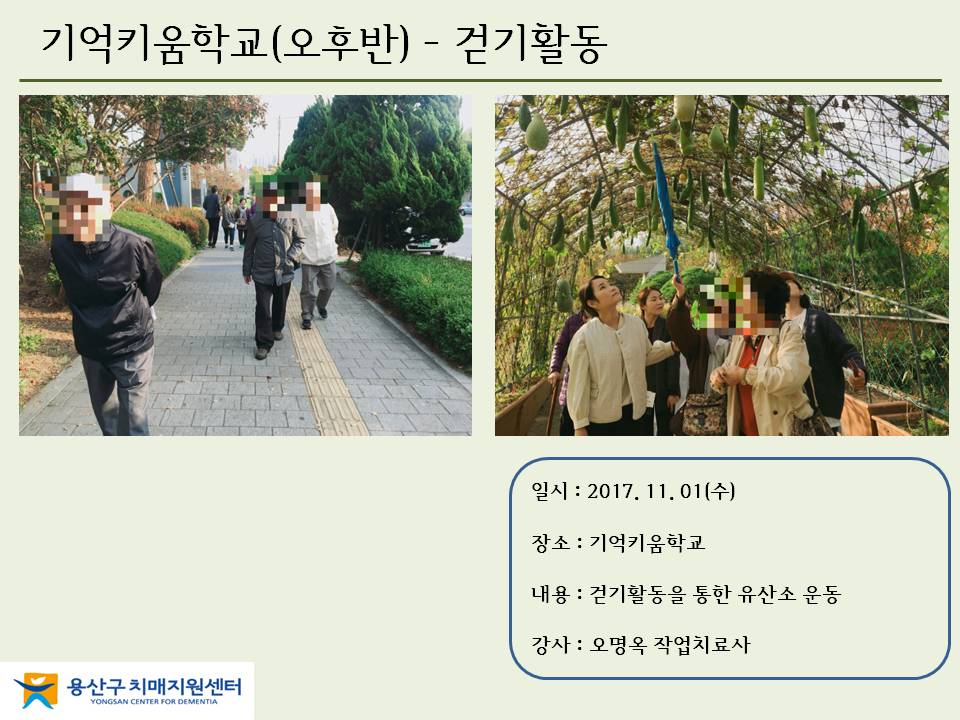 기억키움학교(오후반) - 걷기활동

일시 : 2017. 11. 01(수)

장소 : 기억키움학교

내용 : 걷기활동을 통한 유산소 운동

강사 : 오명옥 작업치료사

용산구 치매지원센터
YONGSAN CENTER FOR DEMENTIA